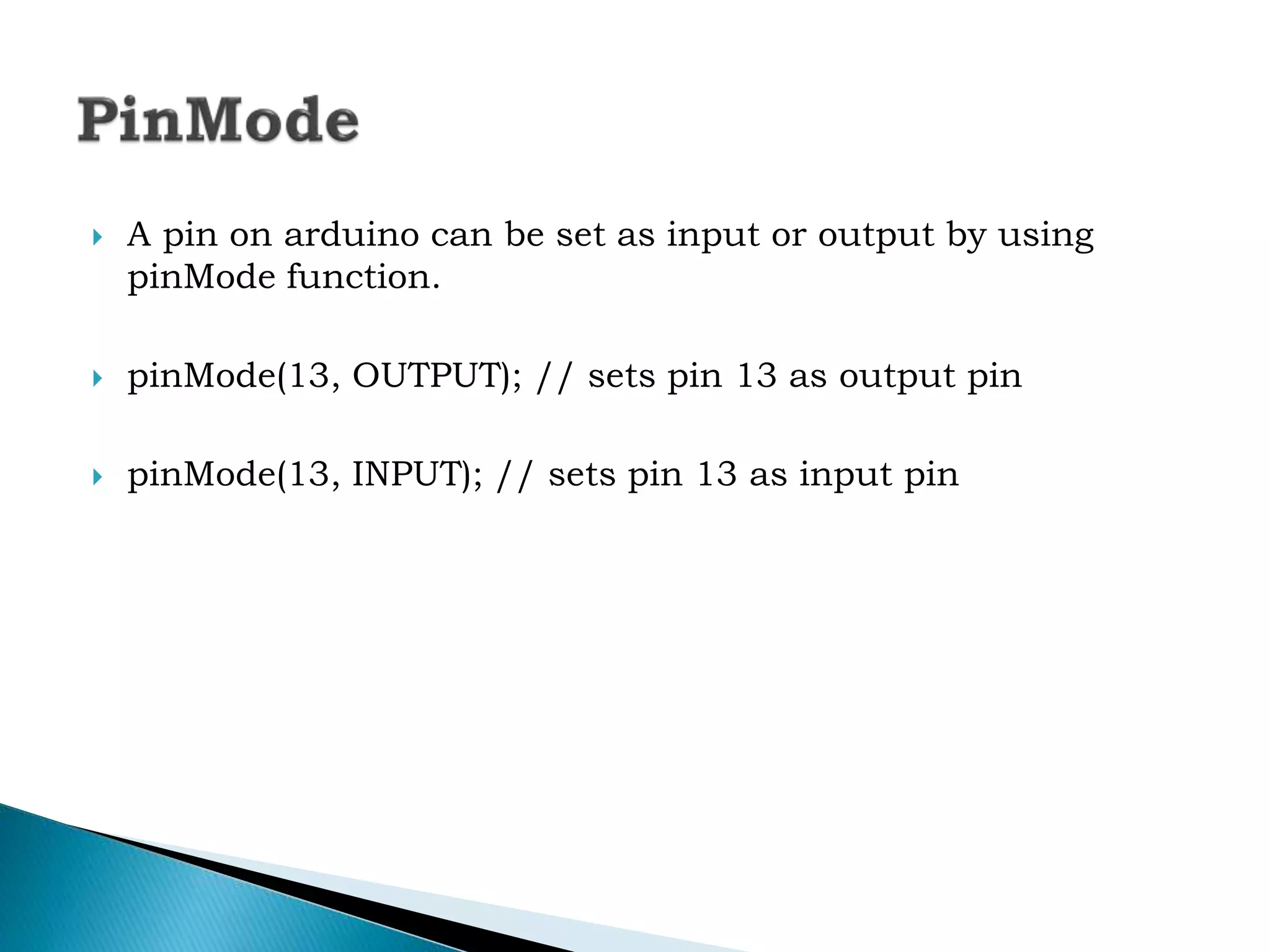 PinMode

A pin on arduino can be set as input or output by using pinMode function.

pinMode(13, OUTPUT); // sets pin 13 as output pin

pinMode(13, INPUT); // sets pin 13 as input pin